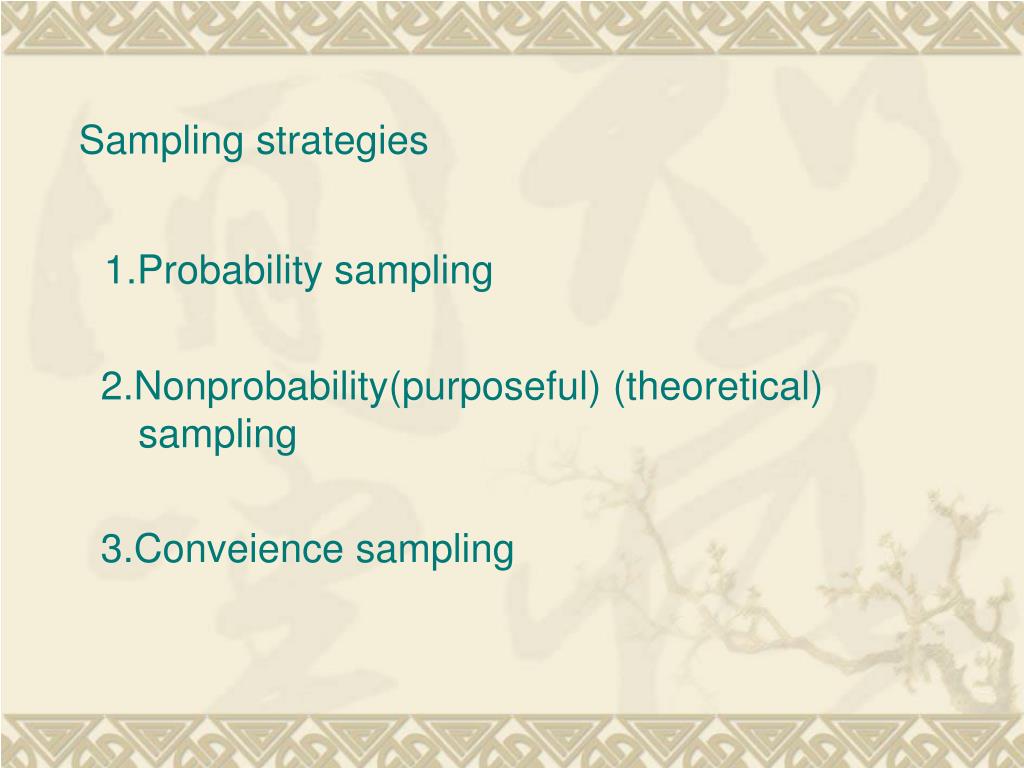 Sampling strategies

1.Probability sampling

2.Nonprobability(purposeful) (theoretical) sampling

3.Conveience sampling